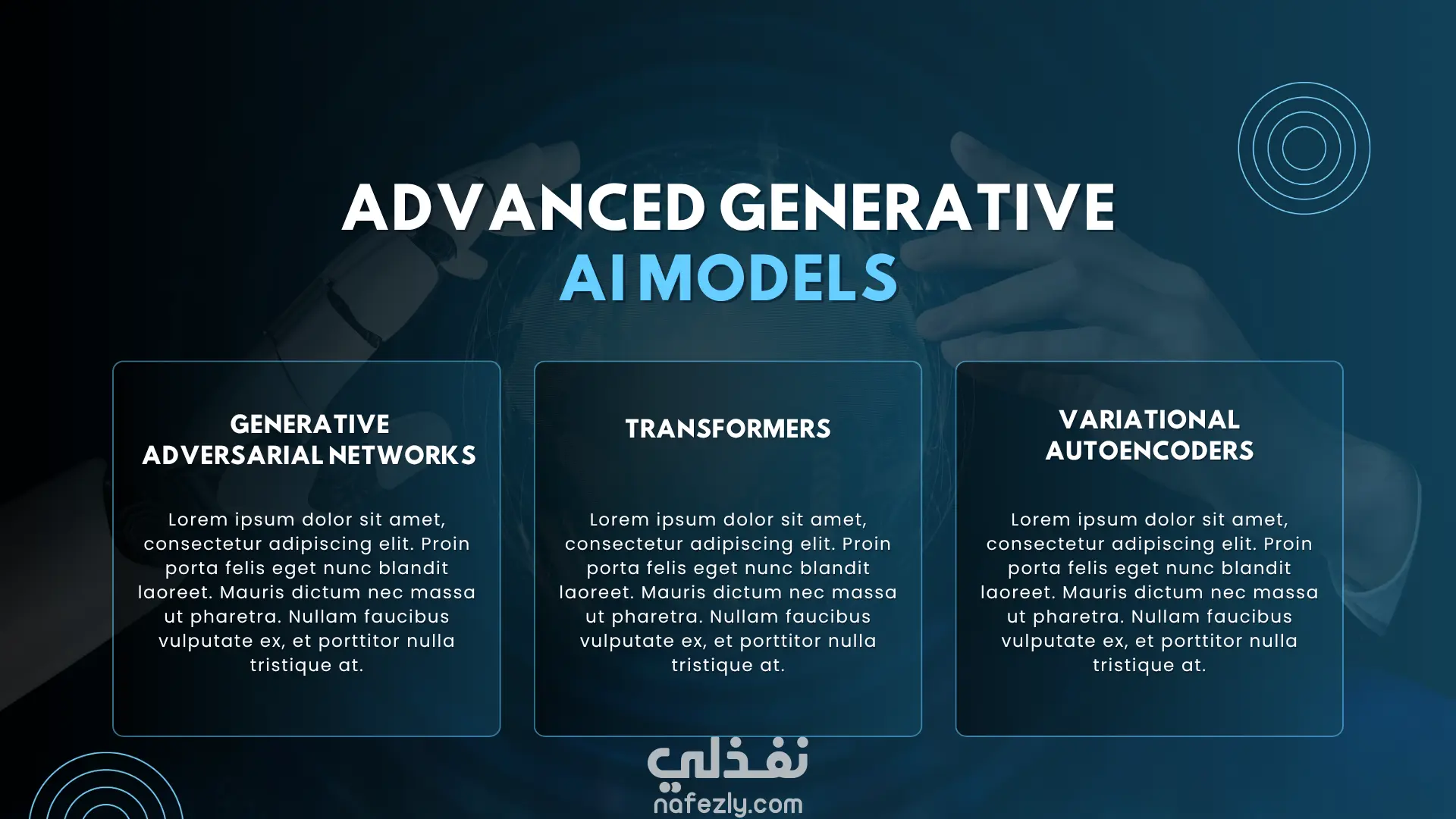 ADVANCED GENERATIVE AI MODELS

GENERATIVE ADVERSARIAL NETWORKS

Lorem ipsum dolor sit amet, consectetur adipiscing elit. Proin porta felis eget nunc blandit laoreet. Mauris dictum nec massa ut pharetra. Nullam faucibus vulputate ex, et porttitor nulla tristique at.

TRANSFORMERS

Lorem ipsum dolor sit amet, consectetur adipiscing elit. Proin porta felis eget nunc blandit laoreet. Mauris dictum nec massa ut pharetra. Nullam faucibus vulputate ex, et porttitor nulla tristique at.

VARIATIONAL AUTOENCODERS

Lorem ipsum dolor sit amet, consectetur adipiscing elit. Proin porta felis eget nunc blandit laoreet. Mauris dictum nec massa ut pharetra. Nullam faucibus vulputate ex, et porttitor nulla tristique at.

نفذلي
nafezly.com